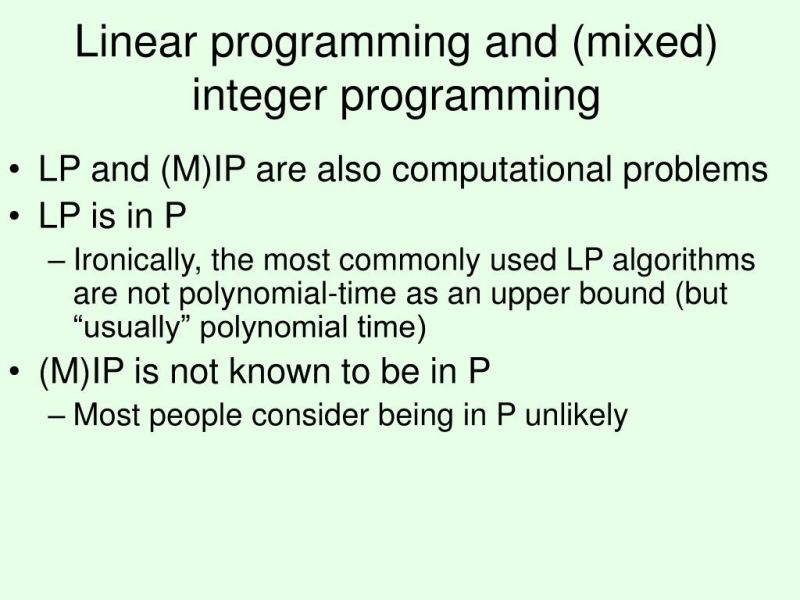 Linear programming and (mixed) integer programming

• LP and (M)IP are also computational problems
• LP is in P
– Ironically, the most commonly used LP algorithms are not polynomial-time as an upper bound (but “usually” polynomial time)
• (M)IP is not known to be in P
– Most people consider being in P unlikely